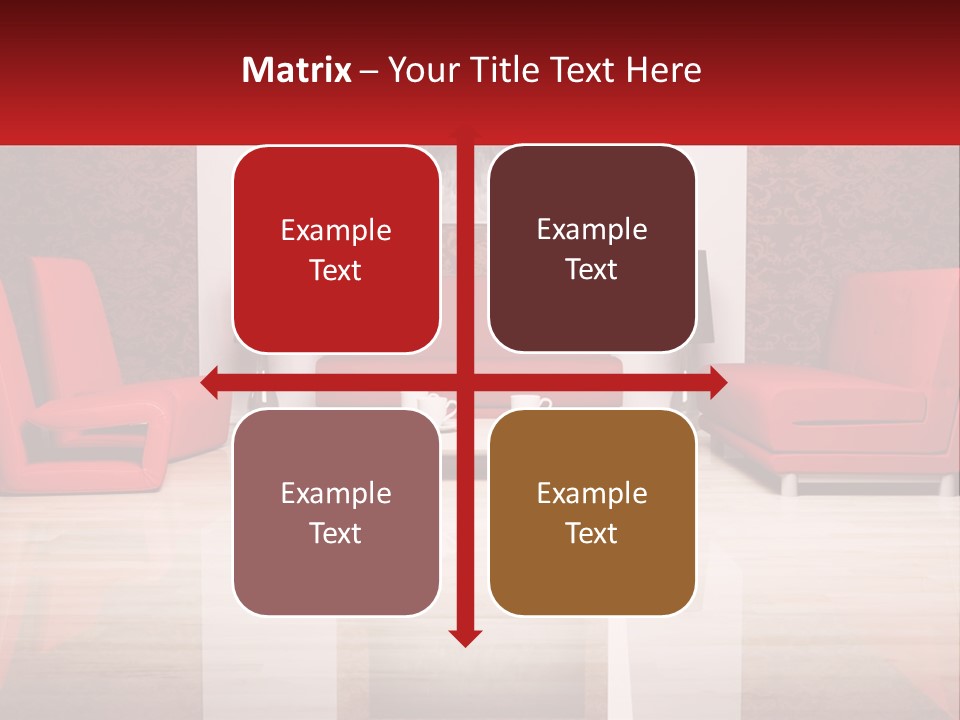 Matrix – Your Title Text Here

Example Text

Example Text

Example Text

Example Text